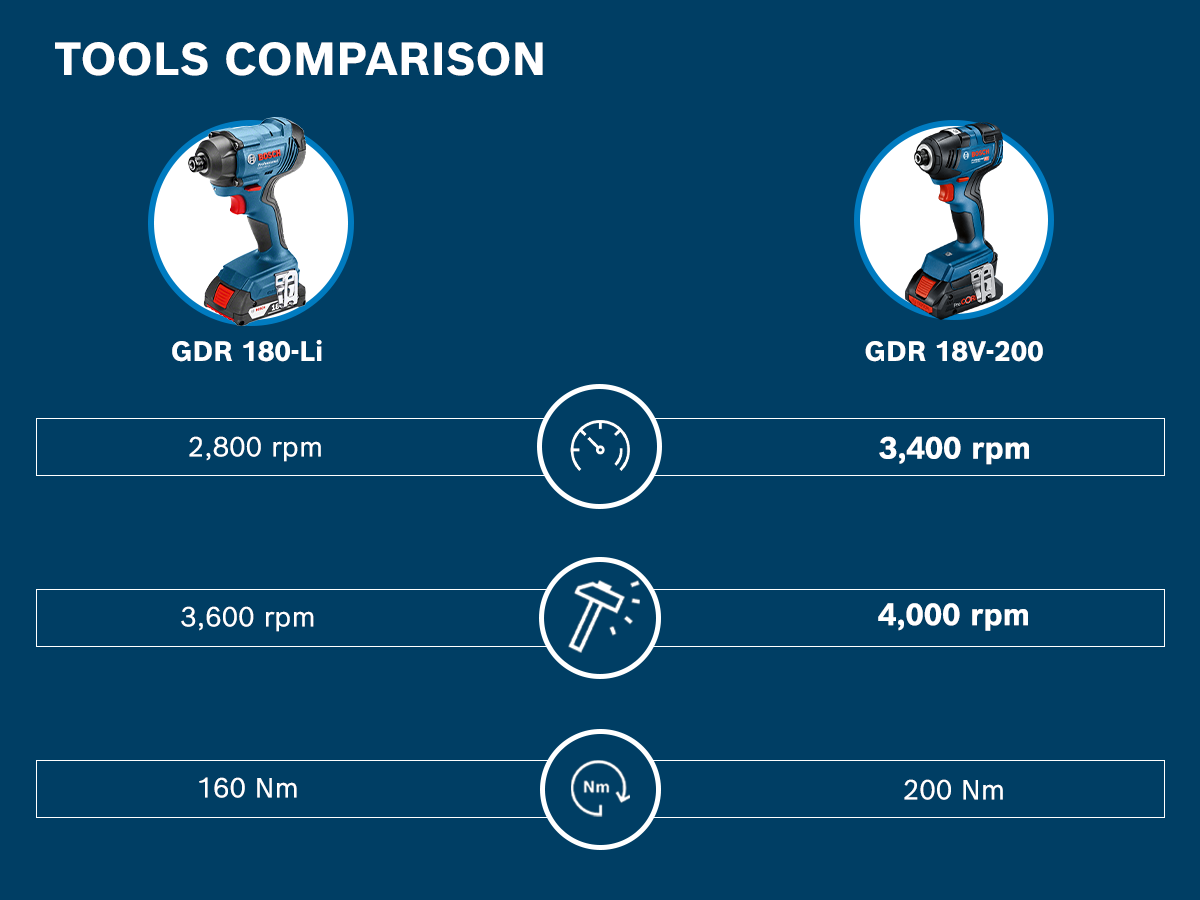 TOOLS COMPARISON

GDR 180-Li

GDR 18V-200

2,800 rpm

3,400 rpm

3,600 rpm

4,000 rpm

160 Nm

Nm

200 Nm